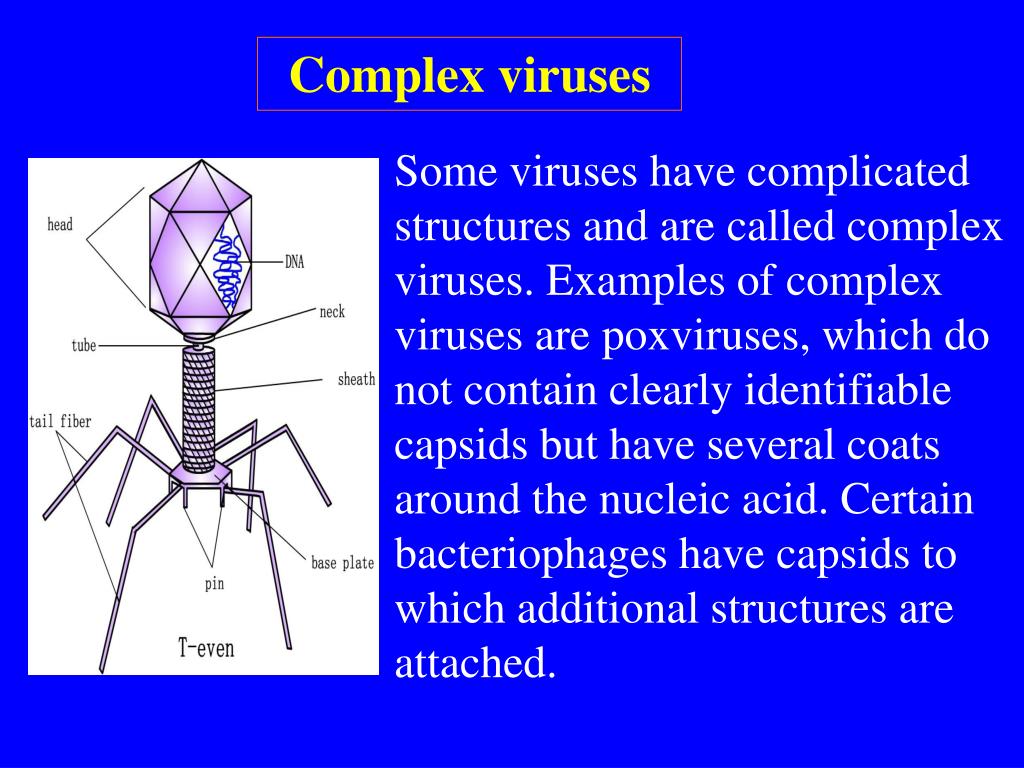 Complex viruses

head
DNA
neck
tube
sheath
tail fiber
base plate
pin
T-even

Some viruses have complicated structures and are called complex viruses. Examples of complex viruses are poxviruses, which do not contain clearly identifiable capsids but have several coats around the nucleic acid. Certain bacteriophages have capsids to which additional structures are attached.